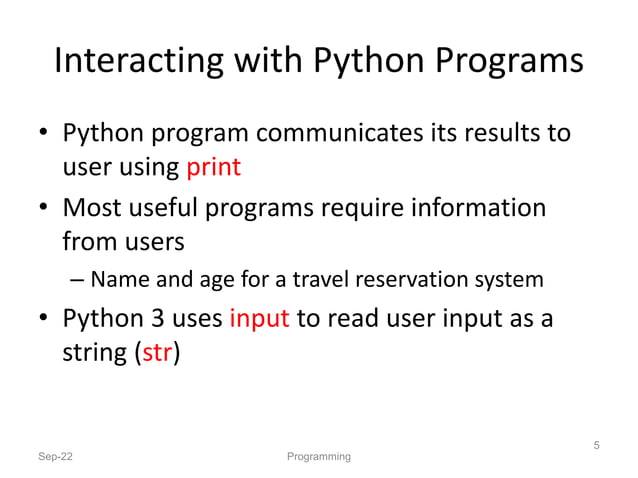 Interacting with Python Programs

• Python program communicates its results to user using print

• Most useful programs require information from users

– Name and age for a travel reservation system

• Python 3 uses input to read user input as a string (str)

Sep-22

Programming

5